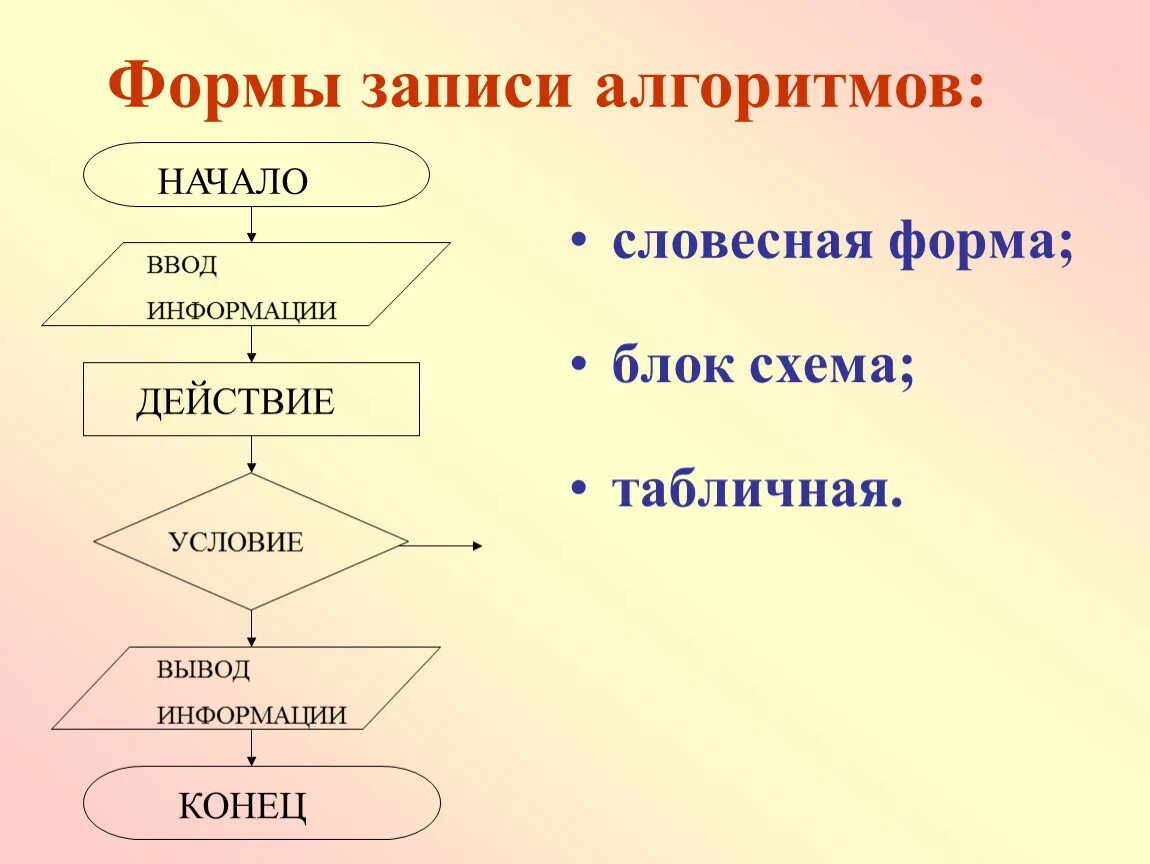 Формы записи алгоритмов:

НАЧАЛО

ВВОД ИНФОРМАЦИИ

ДЕЙСТВИЕ

УСЛОВИЕ

ВЫВОД ИНФОРМАЦИИ

КОНЕЦ

• словесная форма;

• блок схема;

• табличная.